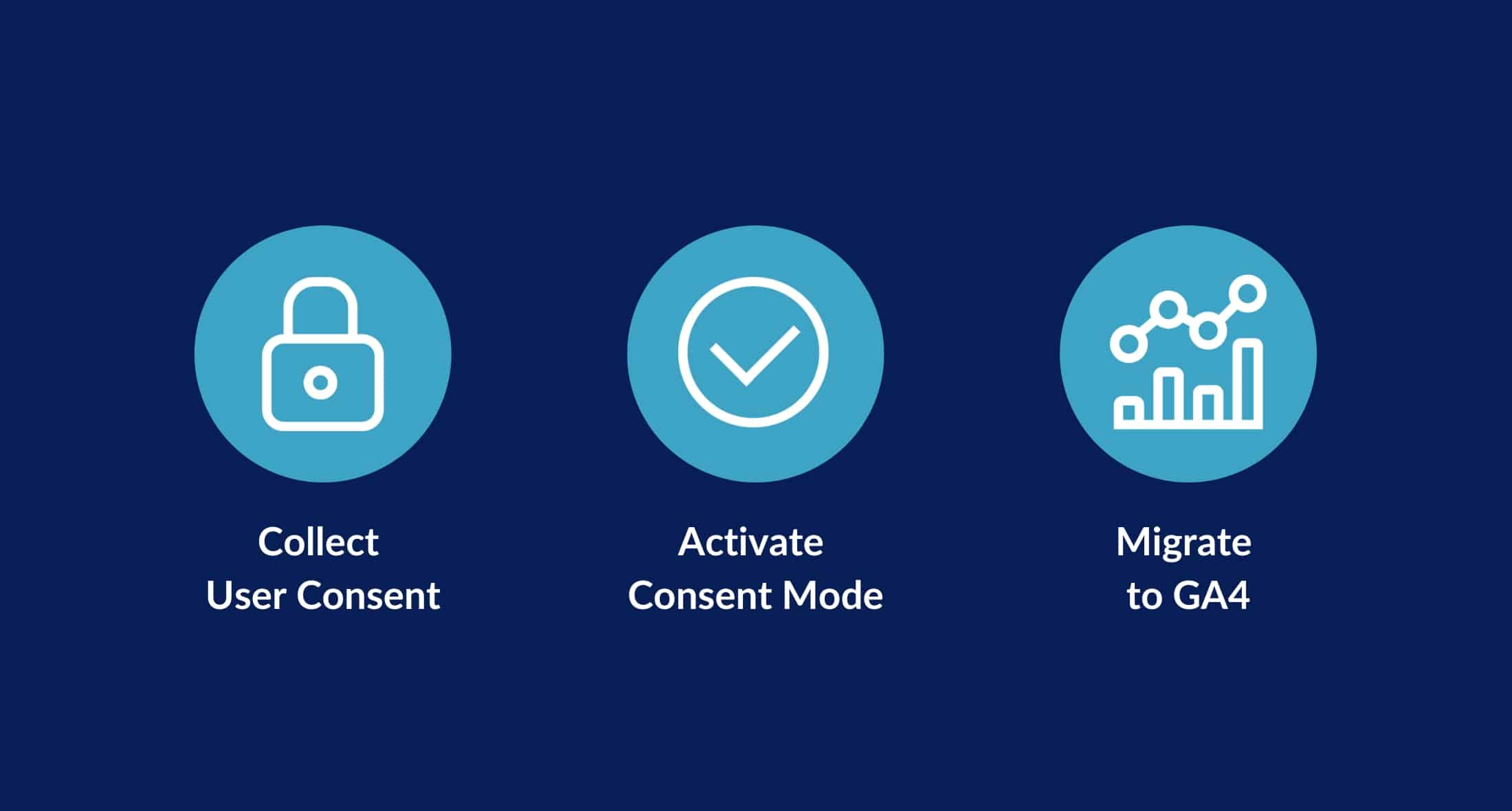 Collect
User Consent

Activate
Consent Mode

Migrate
to GA4